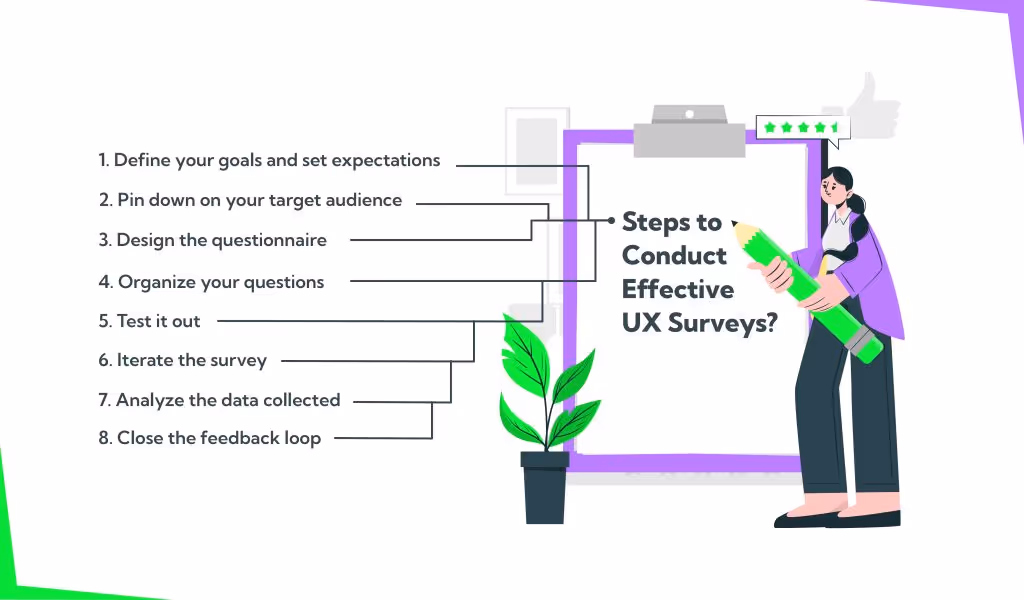 1. Define your goals and set expectations

2. Pin down on your target audience

3. Design the questionnaire

4. Organize your questions

5. Test it out

6. Iterate the survey

7. Analyze the data collected

8. Close the feedback loop

Steps to Conduct Effective UX Surveys?